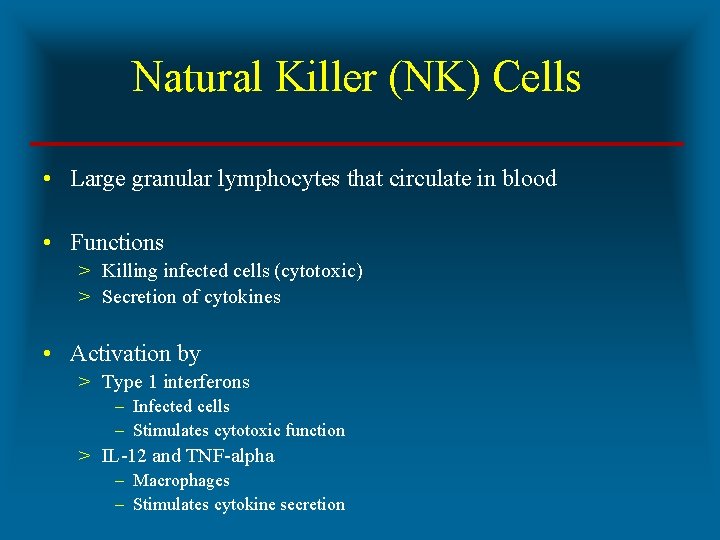 Natural Killer (NK) Cells

• Large granular lymphocytes that circulate in blood

• Functions
  > Killing infected cells (cytotoxic)
  > Secretion of cytokines

• Activation by
  > Type 1 interferons
    – Infected cells
    – Stimulates cytotoxic function
  > IL-12 and TNF-alpha
    – Macrophages
    – Stimulates cytokine secretion